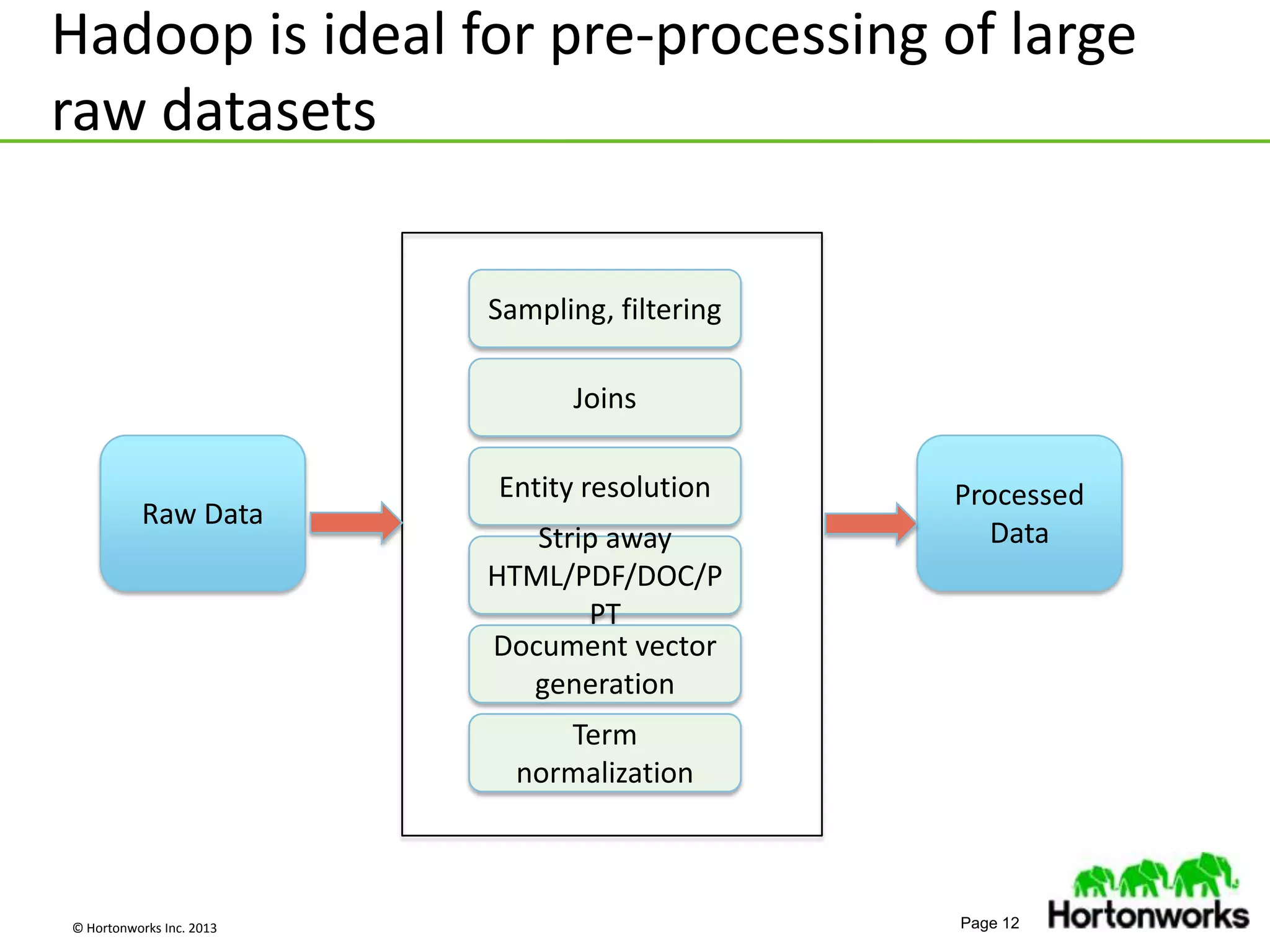 Hadoop is ideal for pre-processing of large raw datasets

Raw Data

Sampling, filtering

Joins

Entity resolution

Strip away HTML/PDF/DOC/PPT

Document vector generation

Term normalization

Processed Data

© Hortonworks Inc. 2013

Page 12

Hortonworks